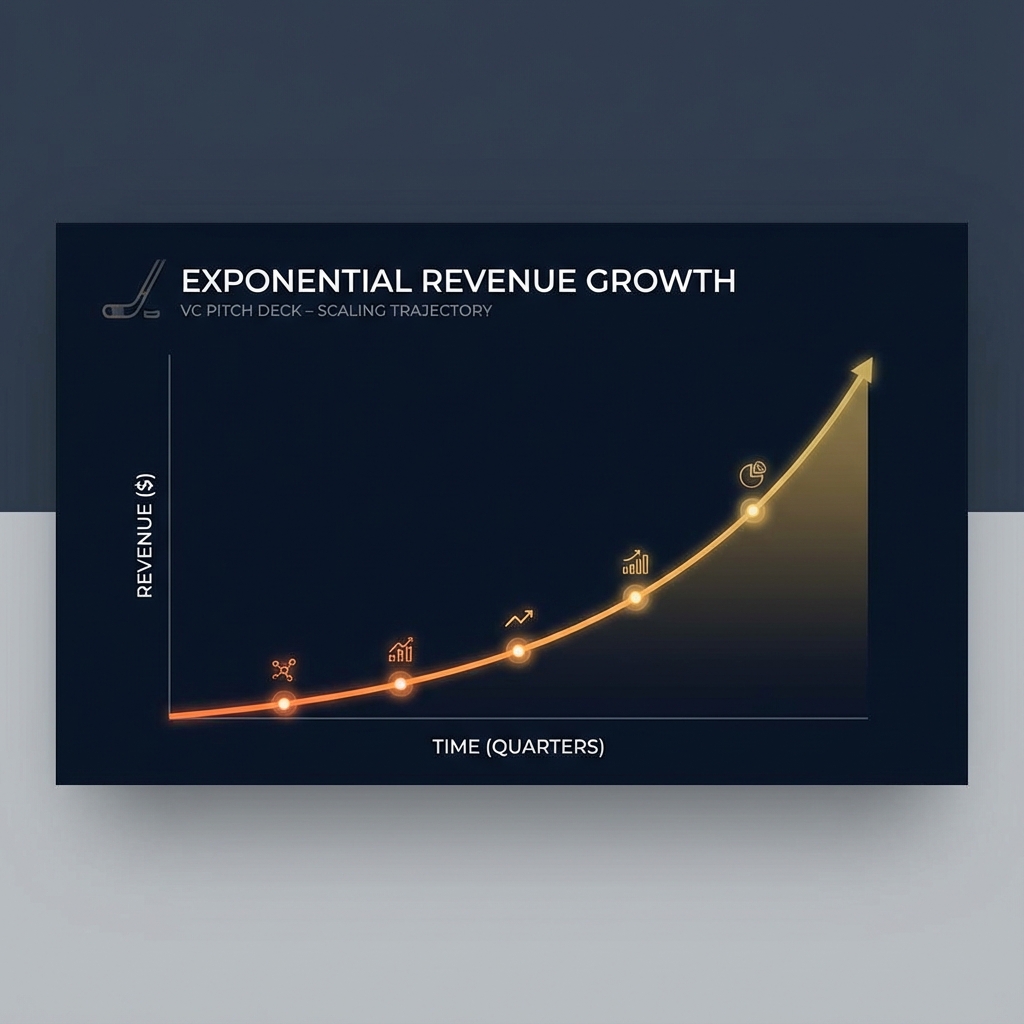 EXPONENTIAL REVENUE GROWTH
VC PITCH DECK – SCALING TRAJECTORY

REVENUE ($)

TIME (QUARTERS)